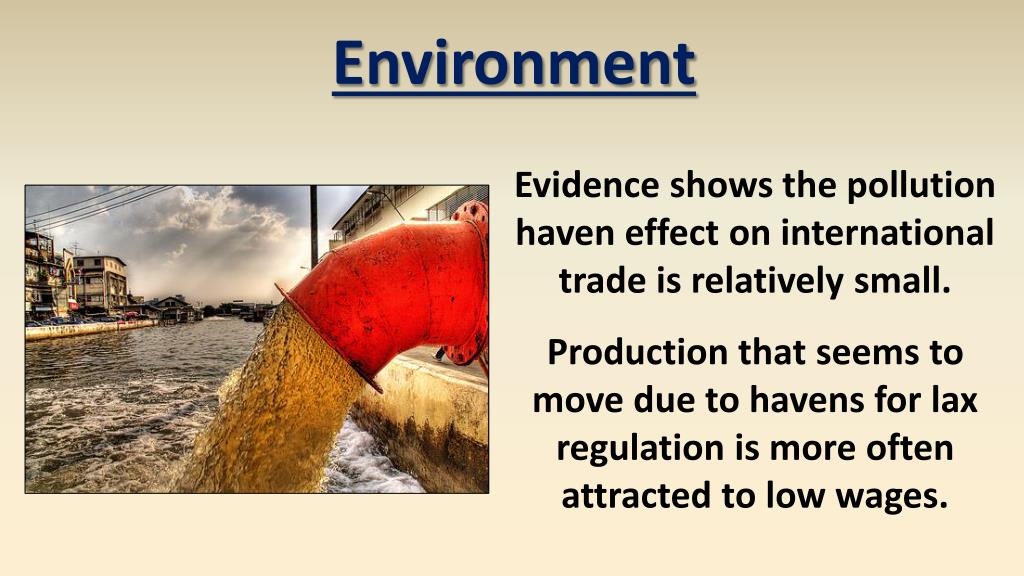 Environment

Evidence shows the pollution haven effect on international trade is relatively small.

Production that seems to move due to havens for lax regulation is more often attracted to low wages.